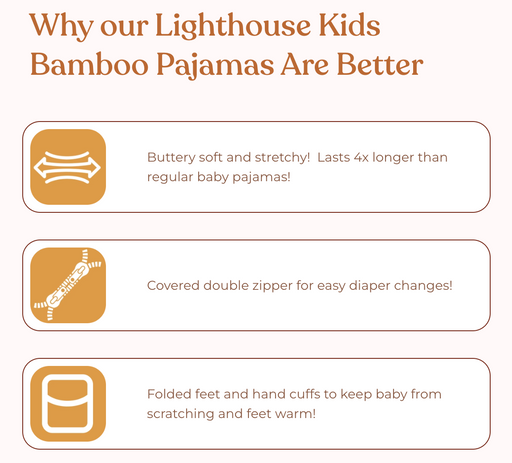 Why our Lighthouse Kids Bamboo Pajamas Are Better

Buttery soft and stretchy!  Lasts 4x longer than regular baby pajamas!

Covered double zipper for easy diaper changes!

Folded feet and hand cuffs to keep baby from scratching and feet warm!